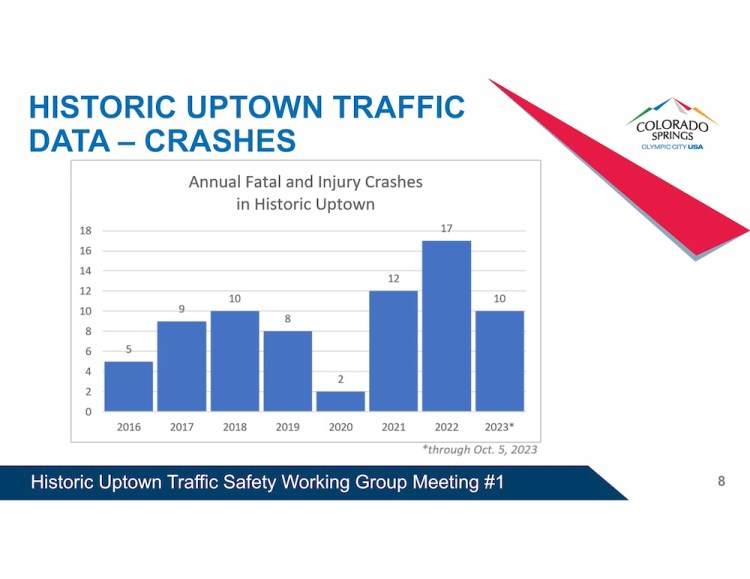 HISTORIC UPTOWN TRAFFIC DATA – CRASHES

COLORADO SPRINGS
OLYMPIC CITY USA

Annual Fatal and Injury Crashes in Historic Uptown

18
16
14
12
10
8
6
4
2
0

5
9
10
8
2
12
17
10

2016 2017 2018 2019 2020 2021 2022 2023*

*through Oct. 5, 2023

Historic Uptown Traffic Safety Working Group Meeting #1

8